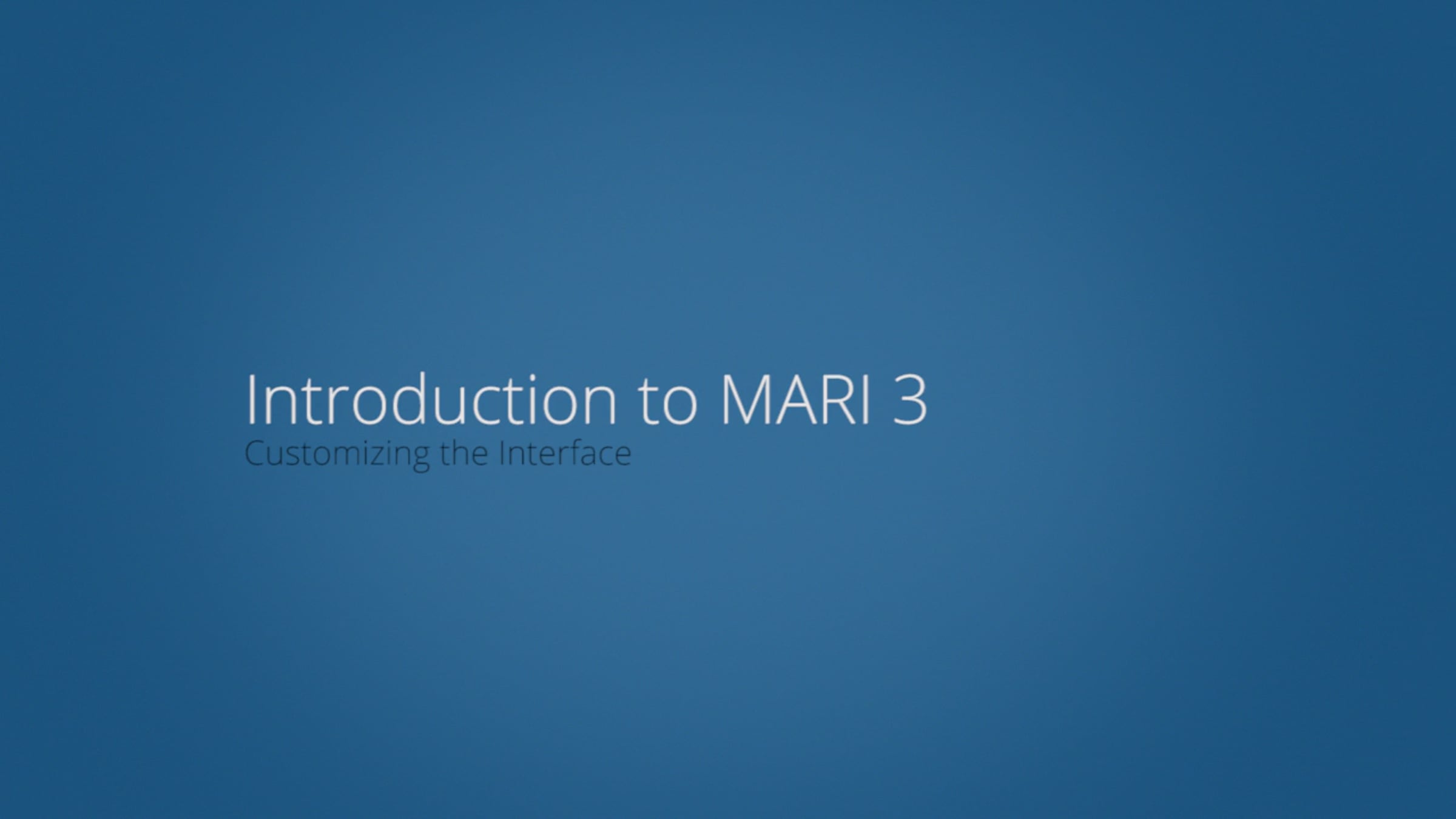 Introduction to MARI 3
Customizing the Interface